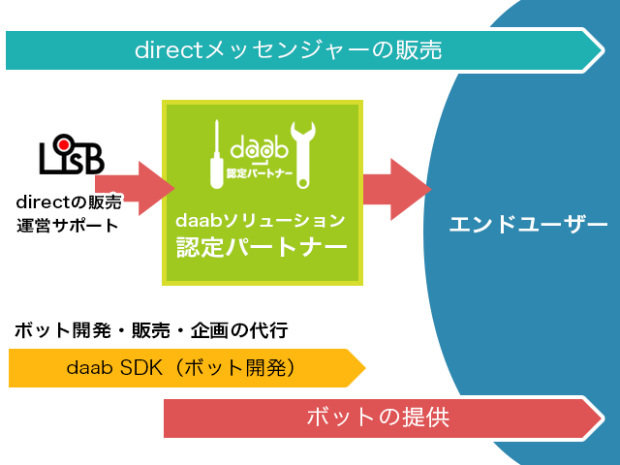 directメッセンジャーの販売

LisB

directの販売
運営サポート

daab
認定パートナー

daabソリューション
認定パートナー

エンドユーザー

ボット開発・販売・企画の代行

daab SDK（ボット開発）

ボットの提供